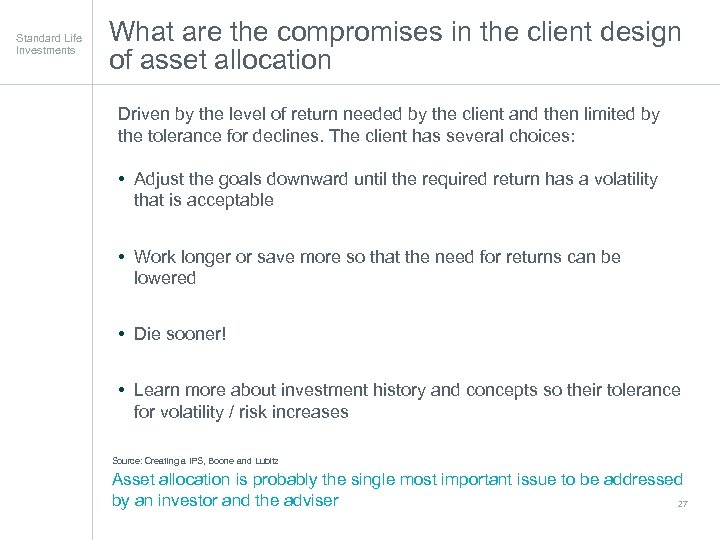 Standard Life Investments

What are the compromises in the client design of asset allocation

Driven by the level of return needed by the client and then limited by the tolerance for declines. The client has several choices:

• Adjust the goals downward until the required return has a volatility that is acceptable

• Work longer or save more so that the need for returns can be lowered

• Die sooner!

• Learn more about investment history and concepts so their tolerance for volatility / risk increases

Source: Creating a IPS, Boone and Lubitz

Asset allocation is probably the single most important issue to be addressed by an investor and the adviser

27